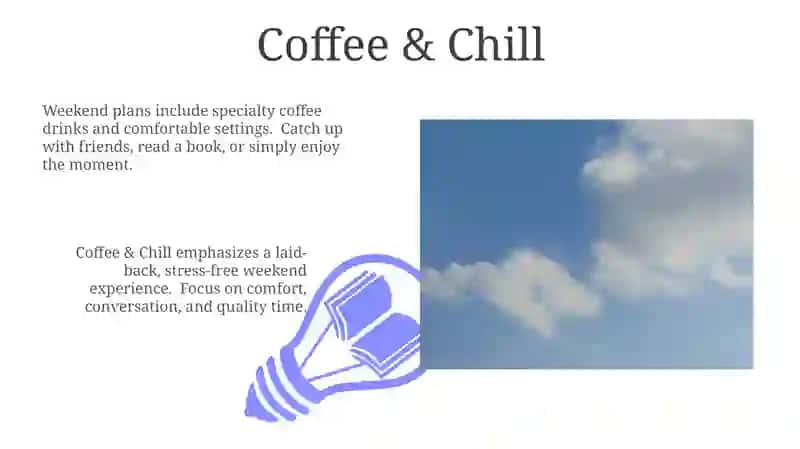 Coffee & Chill

Weekend plans include specialty coffee drinks and comfortable settings.  Catch up with friends, read a book, or simply enjoy the moment.

Coffee & Chill emphasizes a laid-back, stress-free weekend experience.  Focus on comfort, conversation, and quality time.